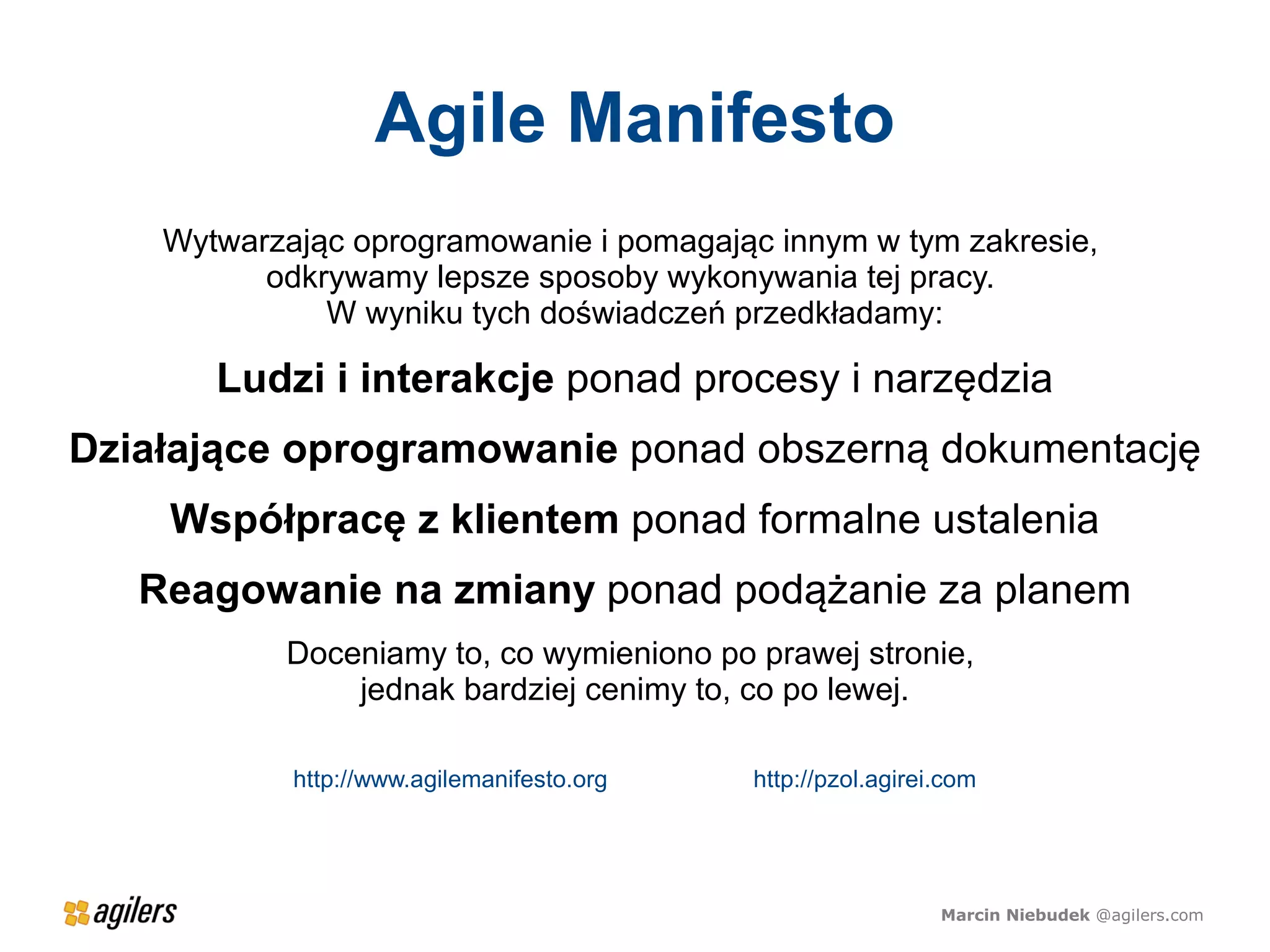 Agile Manifesto

Wytwarzając oprogramowanie i pomagając innym w tym zakresie, odkrywamy lepsze sposoby wykonywania tej pracy. W wyniku tych doświadczeń przedkładamy:

Ludzi i interakcje ponad procesy i narzędzia

Działające oprogramowanie ponad obszerną dokumentację

Współpracę z klientem ponad formalne ustalenia

Reagowanie na zmiany ponad podążanie za planem

Doceniamy to, co wymieniono po prawej stronie, jednak bardziej cenimy to, co po lewej.

http://www.agilemanifesto.org

http://pzol.agirei.com

agilers

Marcin Niebudek @agilers.com